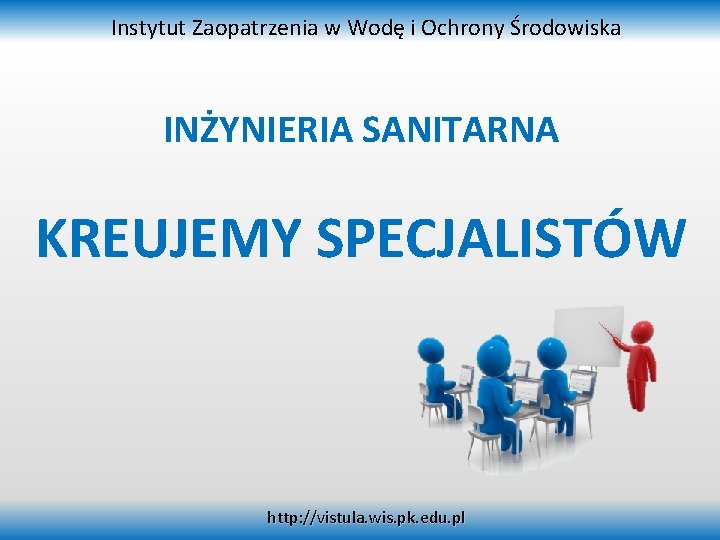 Instytut Zaopatrzenia w Wodę i Ochrony Środowiska

INŻYNIERIA SANITARNA

KREUJEMY SPECJALISTÓW

http://vistula.wis.pk.edu.pl